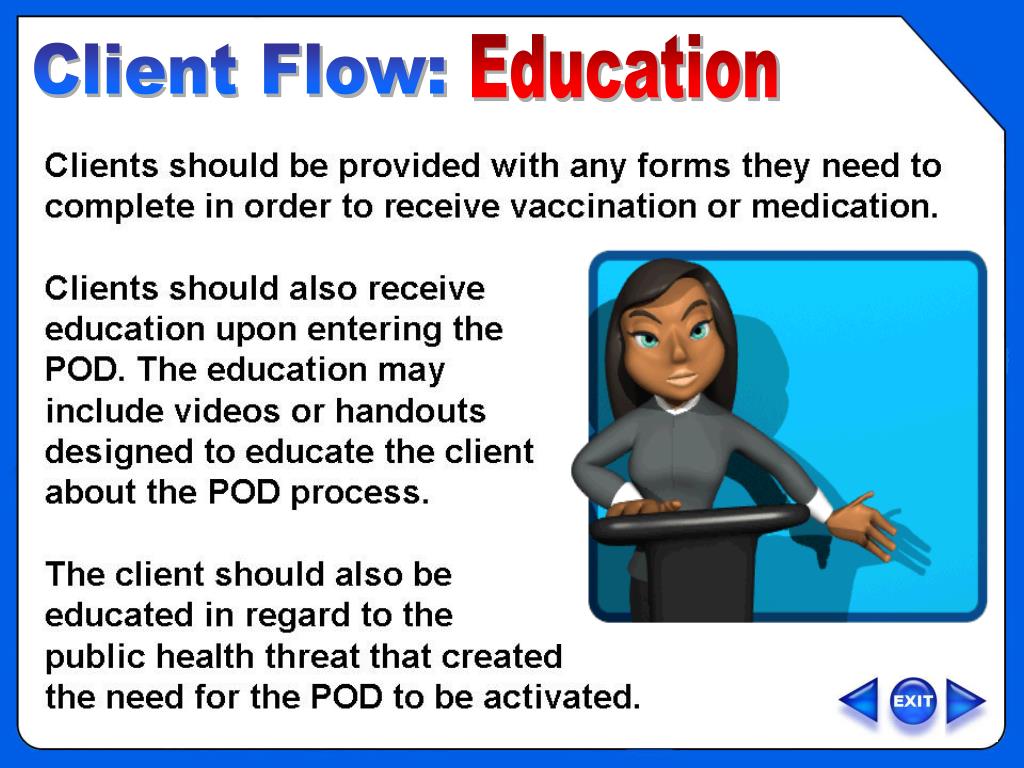 Client Flow: Education

Clients should be provided with any forms they need to complete in order to receive vaccination or medication.

Clients should also receive education upon entering the POD. The education may include videos or handouts designed to educate the client about the POD process.

The client should also be educated in regard to the public health threat that created the need for the POD to be activated.

EXIT